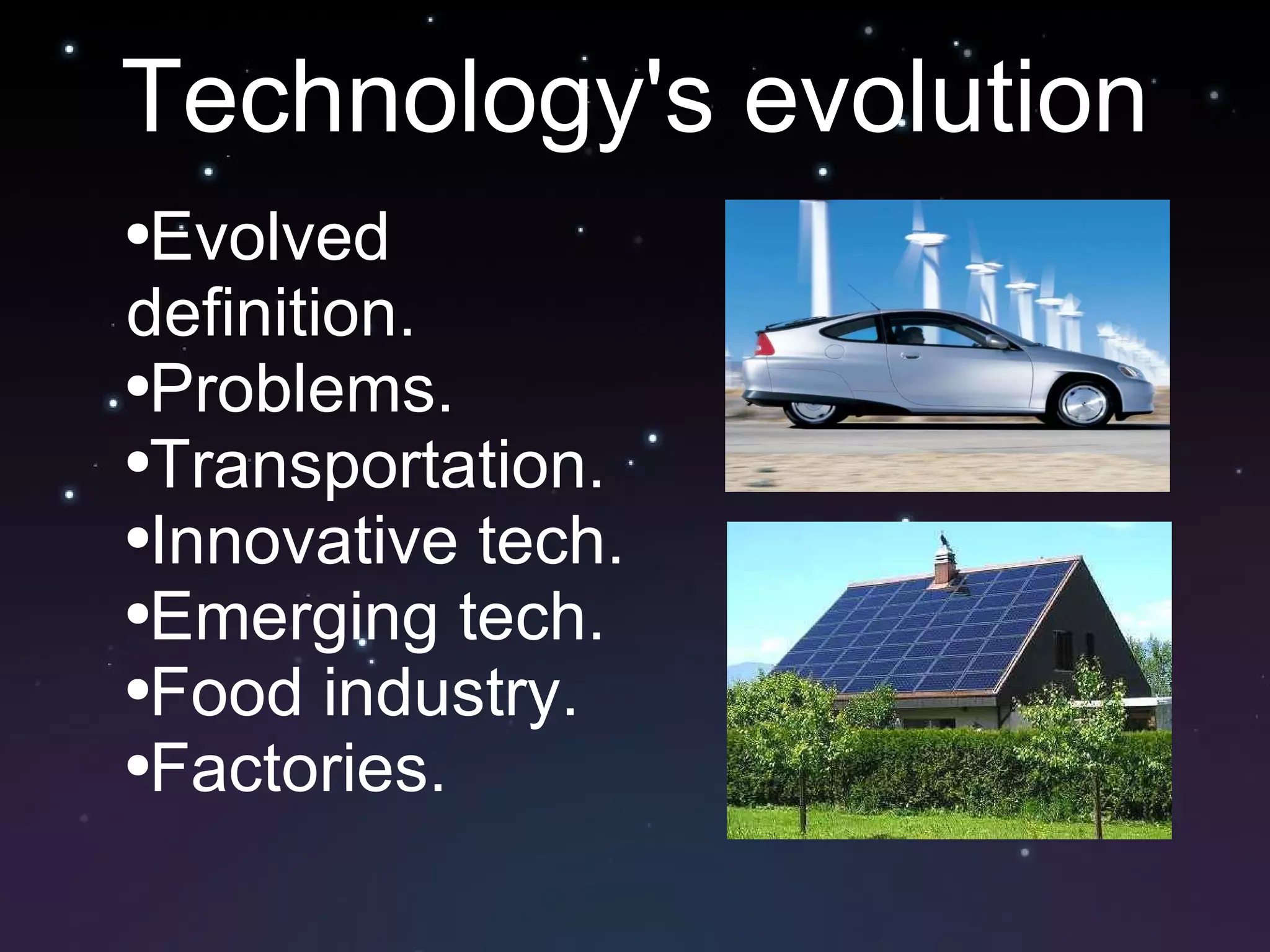 Technology's evolution

•Evolved definition.
•Problems.
•Transportation.
•Innovative tech.
•Emerging tech.
•Food industry.
•Factories.